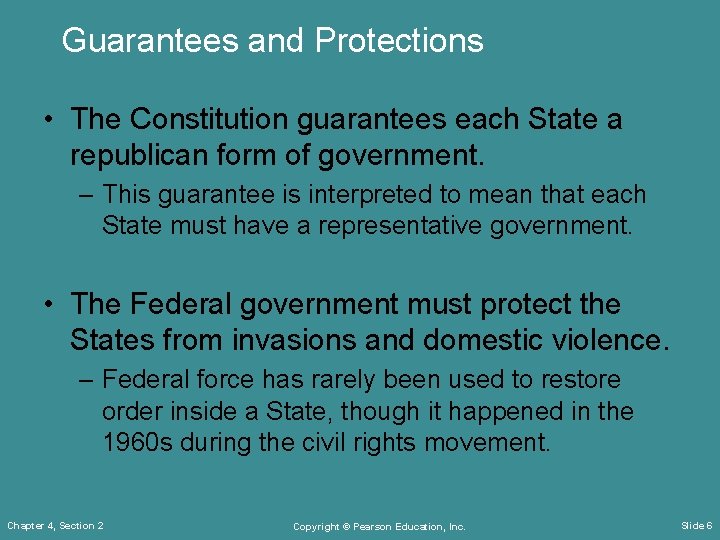 Guarantees and Protections

• The Constitution guarantees each State a republican form of government.

– This guarantee is interpreted to mean that each State must have a representative government.

• The Federal government must protect the States from invasions and domestic violence.

– Federal force has rarely been used to restore order inside a State, though it happened in the 1960s during the civil rights movement.

Chapter 4, Section 2

Copyright © Pearson Education, Inc.

Slide 6